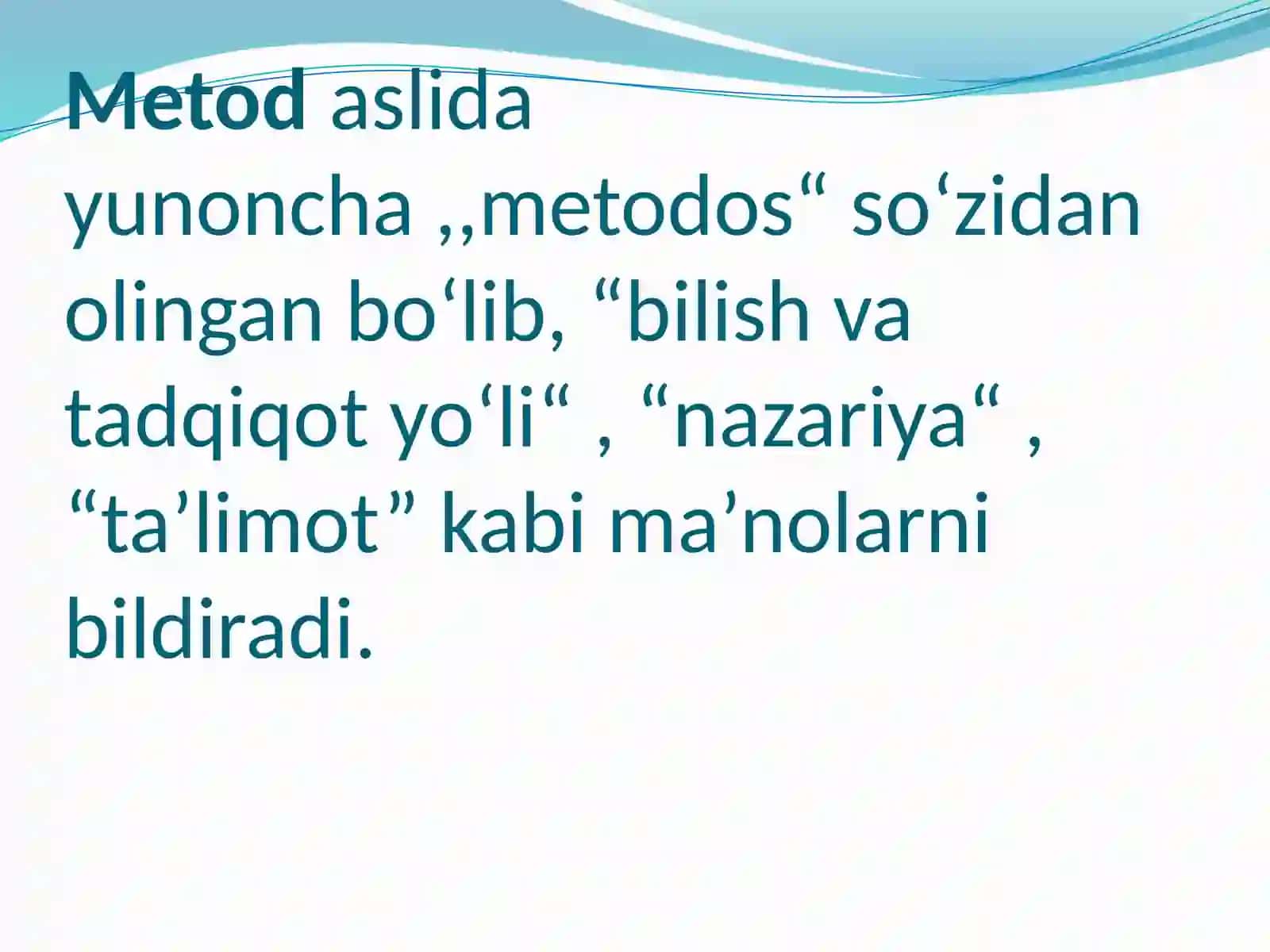 Metod aslida yunoncha ,,metodos“ so‘zidan olingan bo‘lib, “bilish va tadqiqot yo‘li“ , “nazariya“ , “ta’limot” kabi ma’nolarni bildiradi.